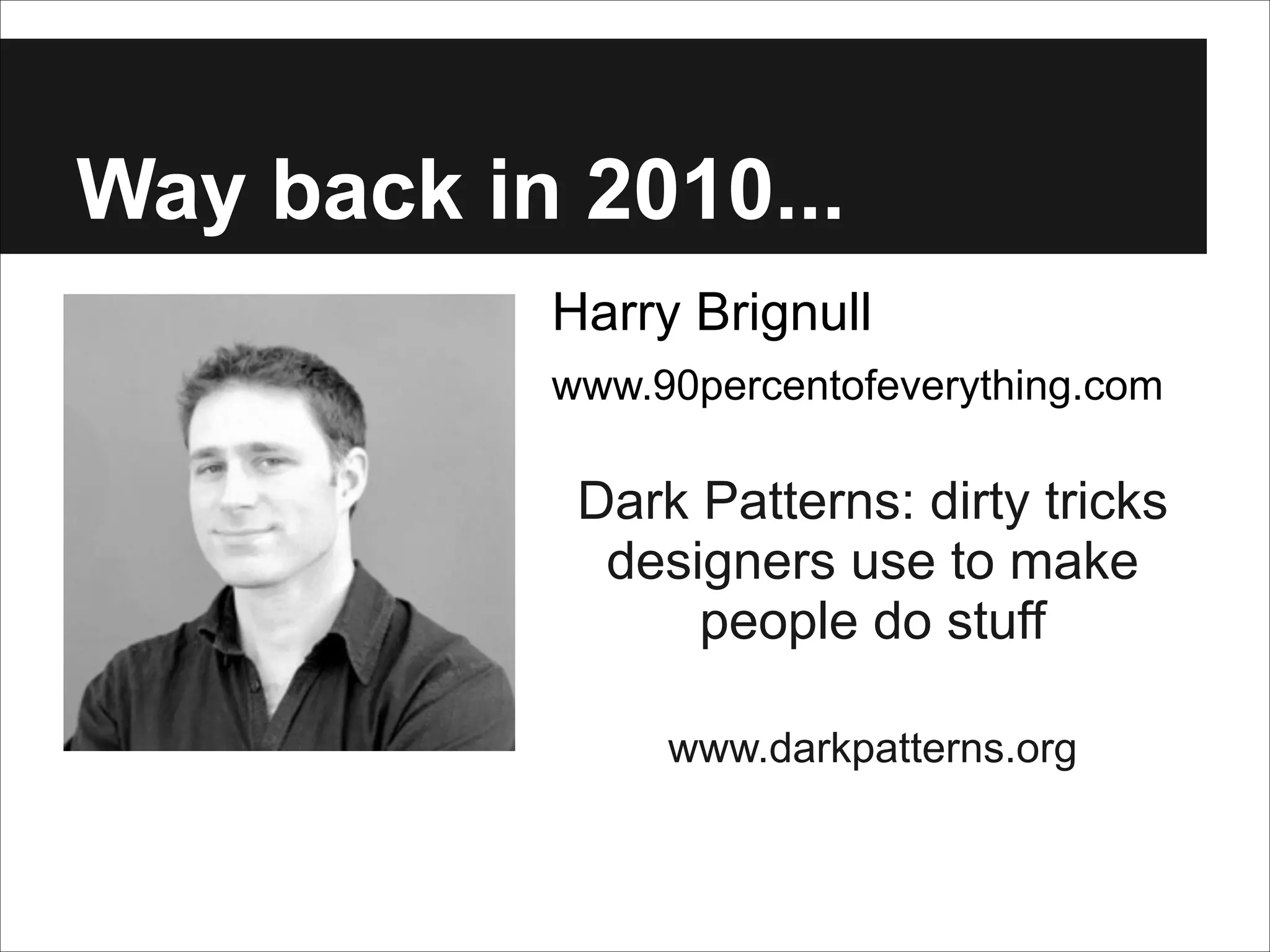 Way back in 2010...

Harry Brignull

www.90percentofeverything.com

Dark Patterns: dirty tricks designers use to make people do stuff

www.darkpatterns.org